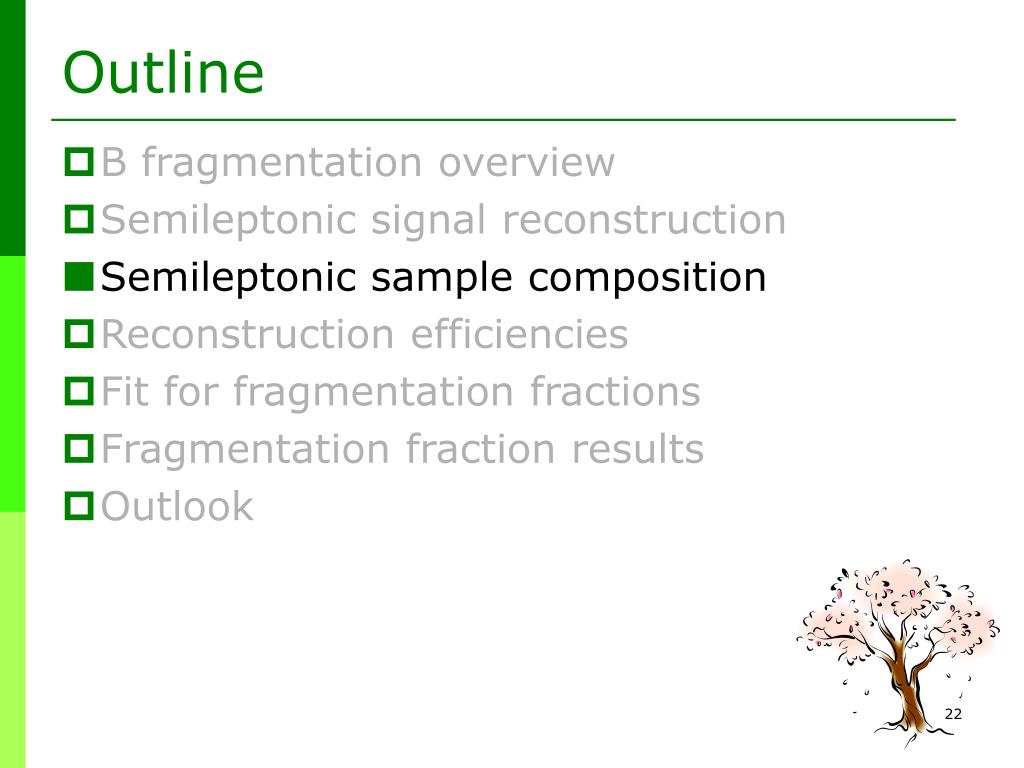 Outline

B fragmentation overview
Semileptonic signal reconstruction
Semileptonic sample composition
Reconstruction efficiencies
Fit for fragmentation fractions
Fragmentation fraction results
Outlook

22